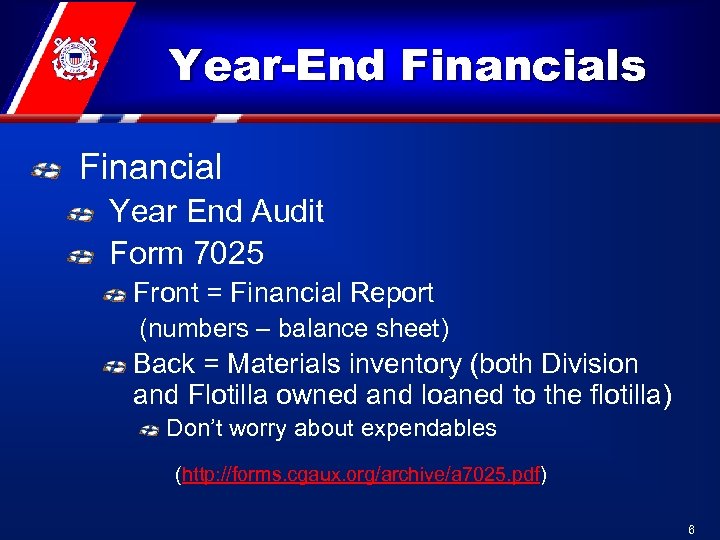 Year-End Financials

Financial

Year End Audit

Form 7025

Front = Financial Report (numbers – balance sheet)

Back = Materials inventory (both Division and Flotilla owned and loaned to the flotilla)

Don't worry about expendables

(http://forms.cgaux.org/archive/a7025.pdf)

6